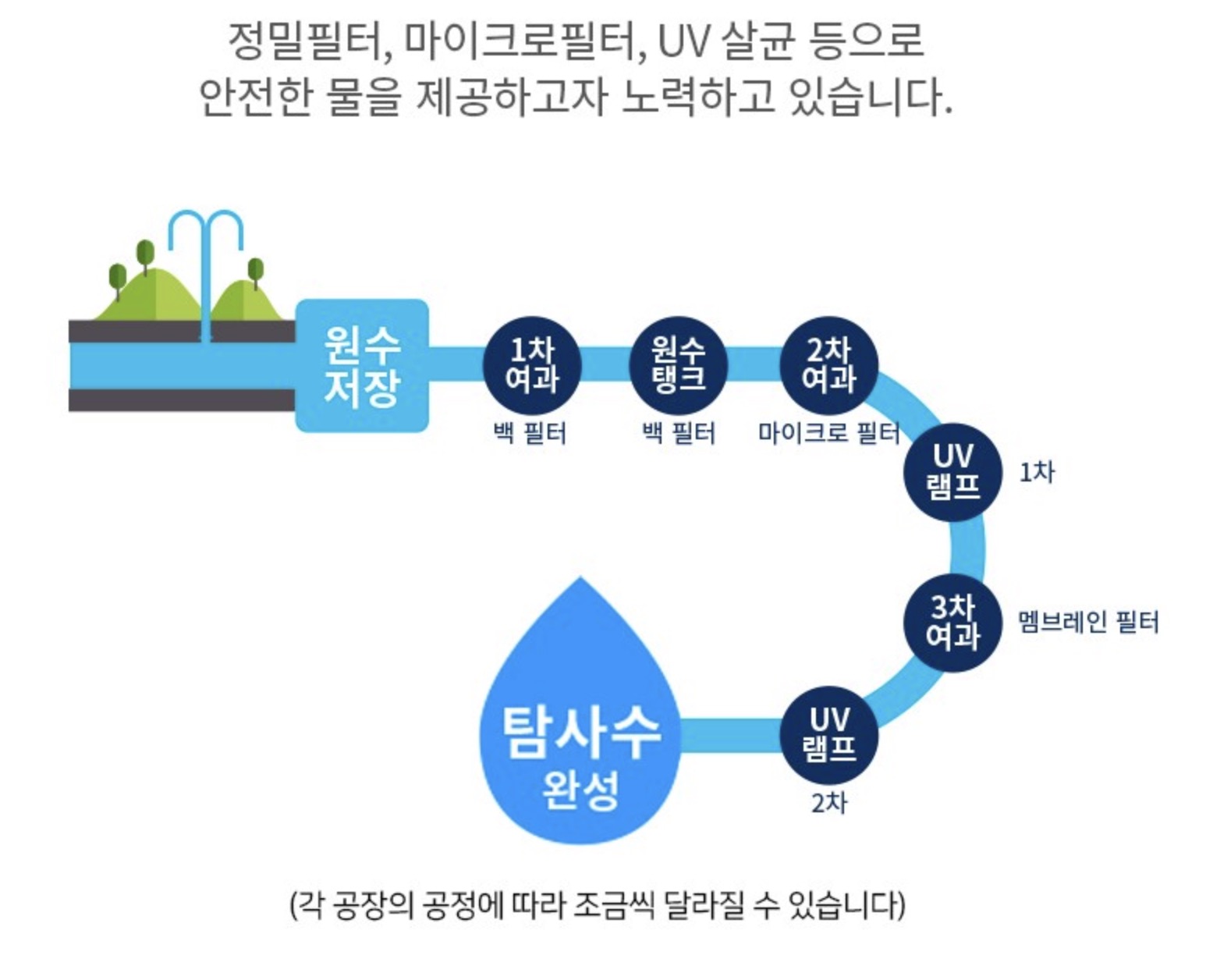 정밀필터, 마이크로필터, UV 살균 등으로
안전한 물을 제공하고자 노력하고 있습니다.

원수
저장

1차
여과
백 필터

원수
탱크
백 필터

2차
여과
마이크로 필터

UV
램프
1차

3차
여과
멤브레인 필터

UV
램프
2차

탐사수
완성

(각 공장의 공정에 따라 조금씩 달라질 수 있습니다)